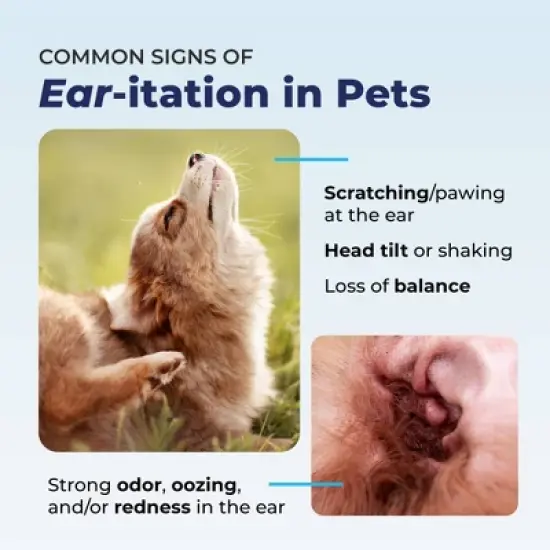 COMMON SIGNS OF
Ear-itation in Pets

Scratching/pawing at the ear

Head tilt or shaking

Loss of balance

Strong odor, oozing, and/or redness in the ear